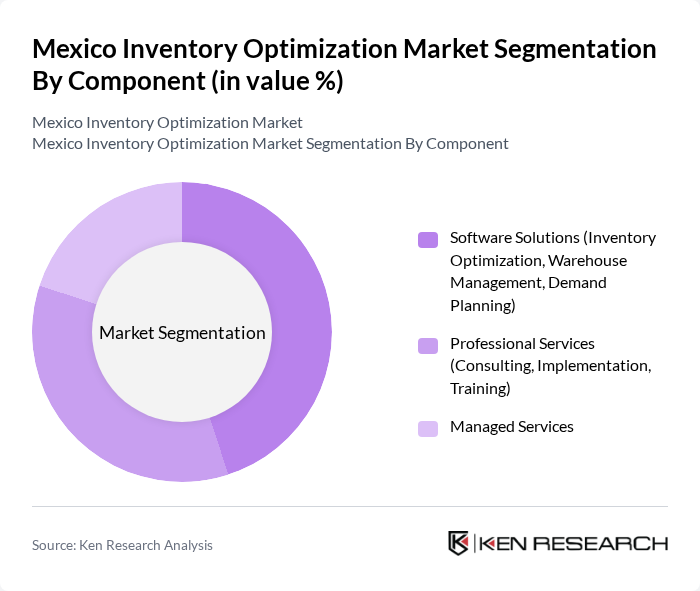 Mexico Inventory Optimization Market Segmentation By Component (in value %)

Mexico Inventory Optimization Market
Mexico Inventory Optimization Market Segmentation By Component

Market Segmentation

Software Solutions (Inventory Optimization, Warehouse Management, Demand Planning)

Professional Services (Consulting, Implementation, Training)

Managed Services

Source: Ken Research Analysis

KEN RESEARCH